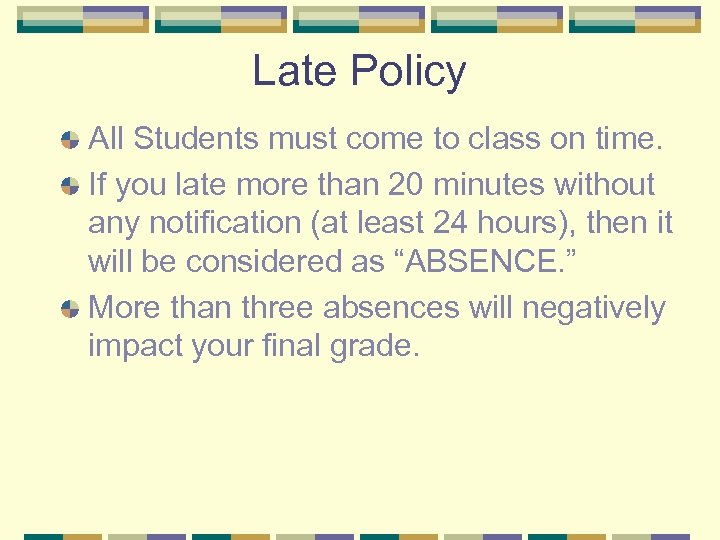 Late Policy

All Students must come to class on time.

If you late more than 20 minutes without any notification (at least 24 hours), then it will be considered as “ABSENCE.”

More than three absences will negatively impact your final grade.